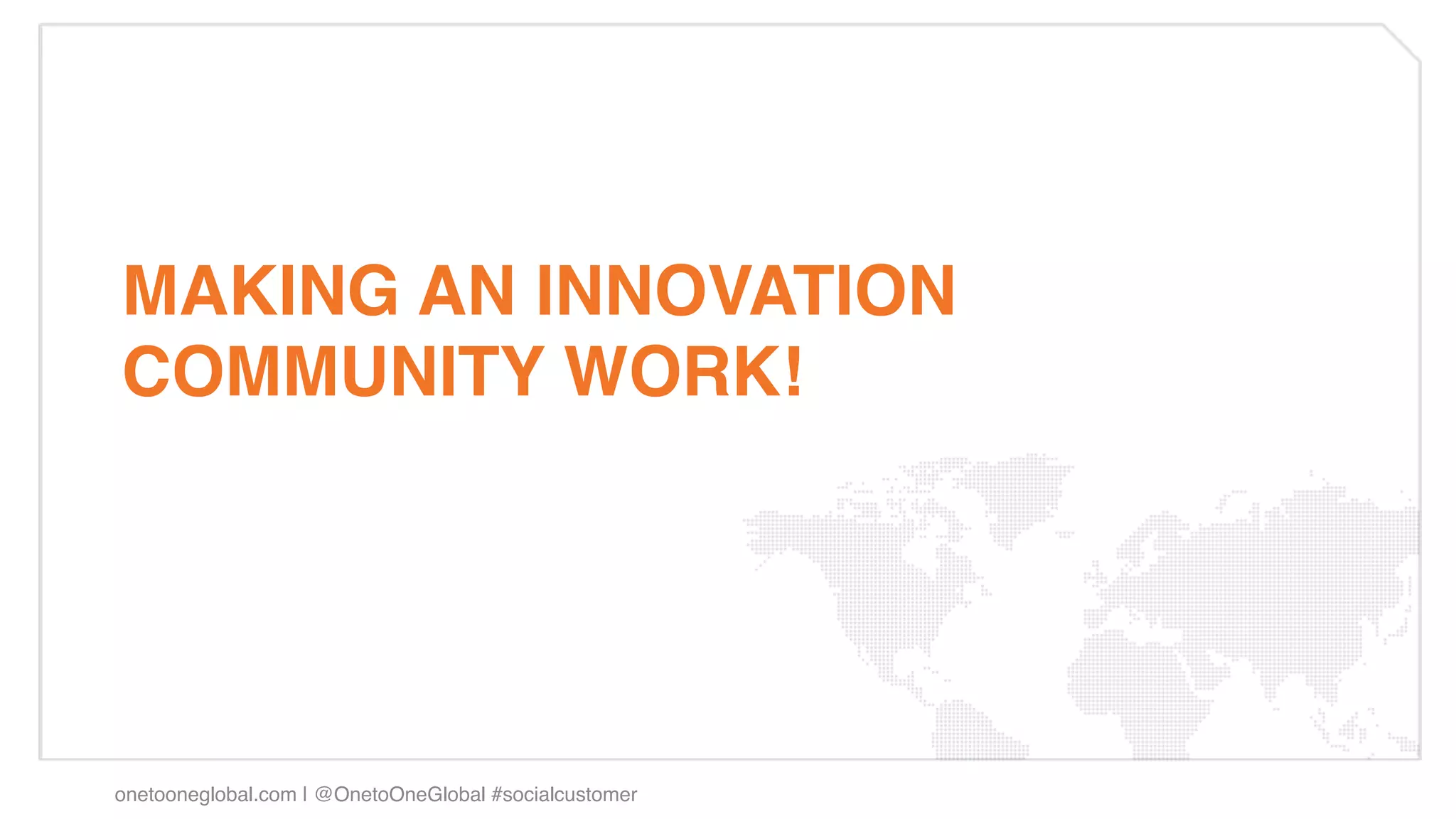 MAKING AN INNOVATION COMMUNITY WORK!

onetooneglobal.com | @OnetoOneGlobal #socialcustomer